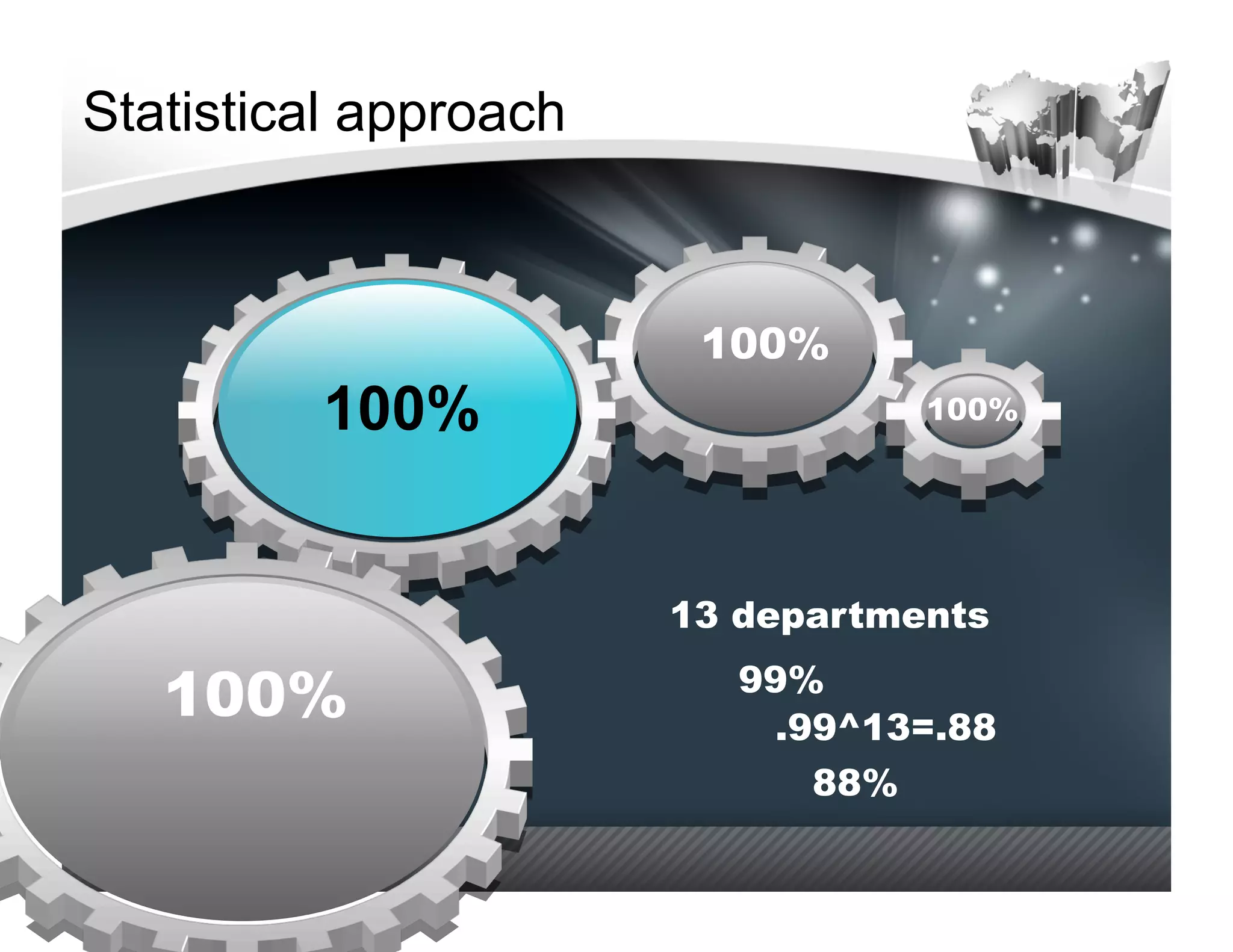 Statistical approach

100%

100%

100%

100%

13 departments

99%

.99^13=.88

88%